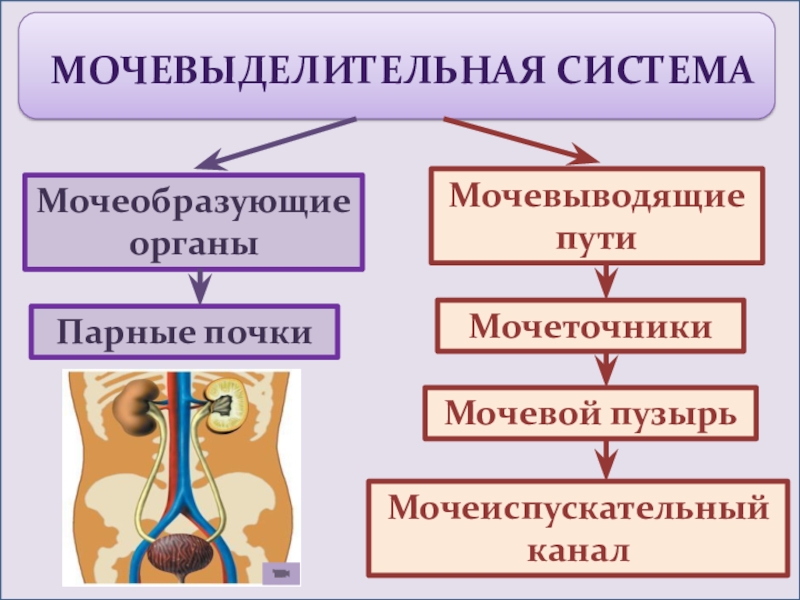 МОЧЕВЫДЕЛИТЕЛЬНАЯ СИСТЕМА

Мочеобразующие органы

Парные почки

Мочевыводящие пути

Мочеточники

Мочевой пузырь

Мочеиспускательный канал